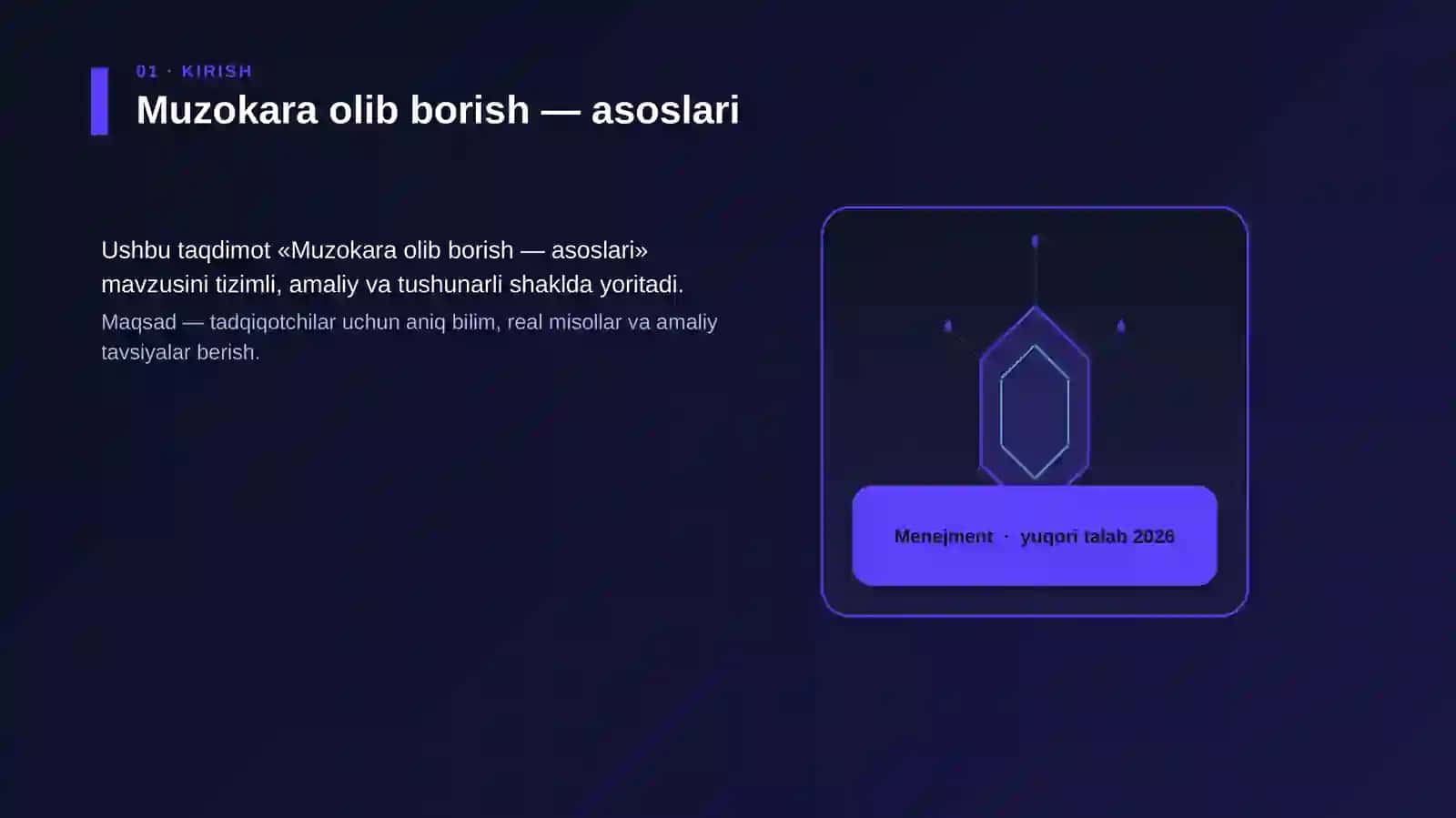 01 · KIRISH

Muzokara olib borish — asoslari

Ushbu taqdimot «Muzokara olib borish — asoslari» mavzusini tizimli, amaliy va tushunarli shaklda yoritadi.

Maqsad — tadqiqotchilar uchun aniq bilim, real misollar va amaliy tavsiyalar berish.

Menejment · yuqori talab 2026